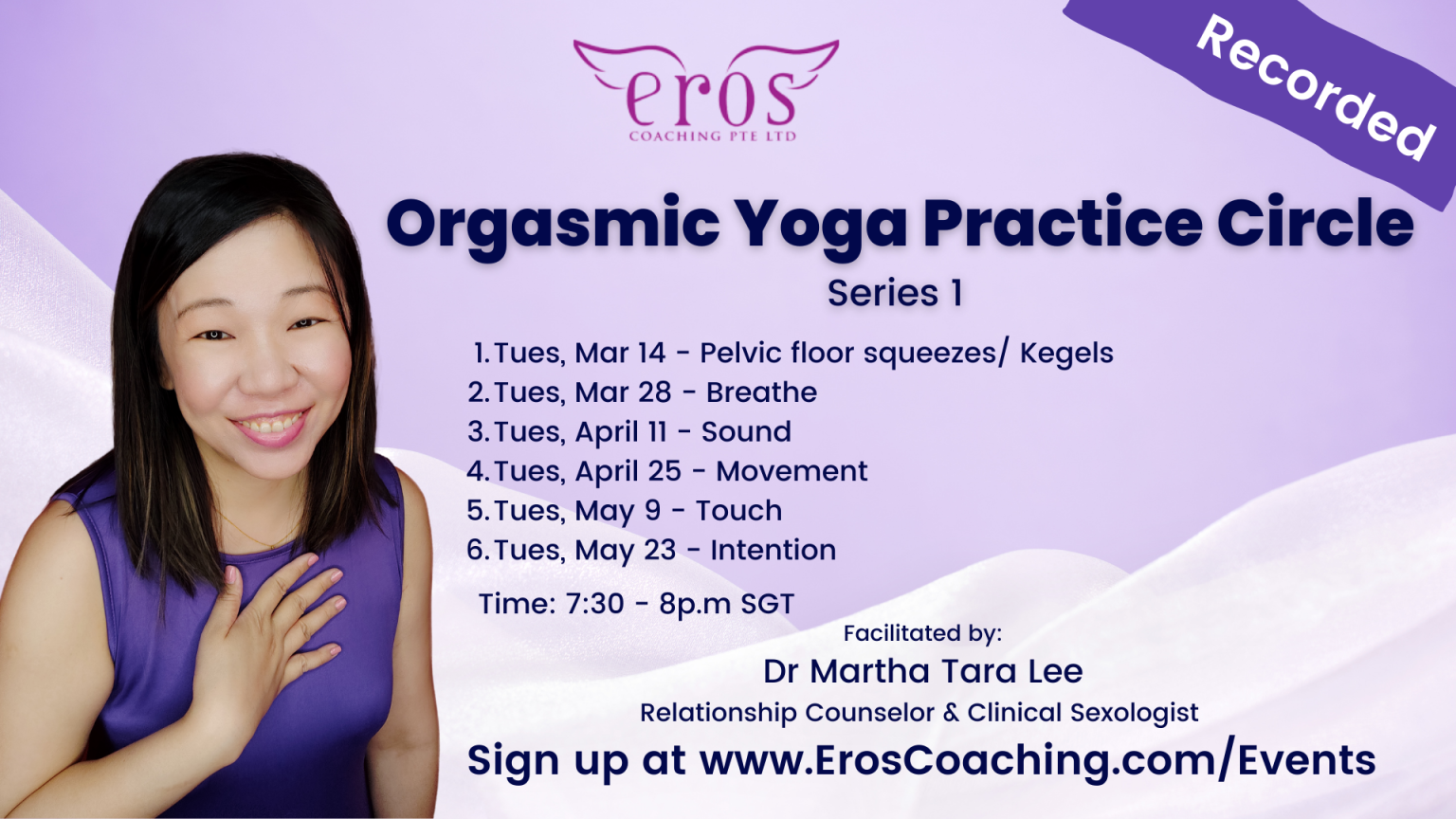 eros
COACHING PTE LTD

Recorded

Orgasmic Yoga Practice Circle
Series 1

1. Tues, Mar 14 - Pelvic floor squeezes/ Kegels
2. Tues, Mar 28 - Breathe
3. Tues, April 11 - Sound
4. Tues, April 25 - Movement
5. Tues, May 9 - Touch
6. Tues, May 23 - Intention

Time: 7:30 - 8p.m SGT

Facilitated by:
Dr Martha Tara Lee
Relationship Counselor & Clinical Sexologist

Sign up at www.ErosCoaching.com/Events